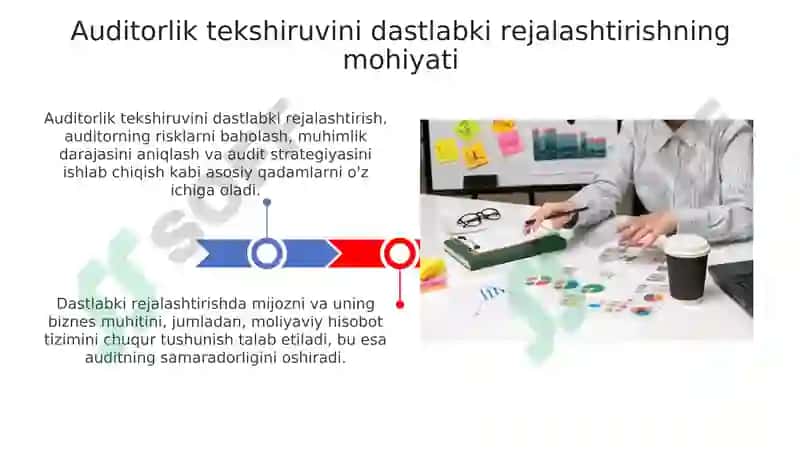 Auditorlik tekshiruvini dastlabki rejalashtirishning mohiyati

Auditorlik tekshiruvini dastlabki rejalashtirish, auditorning risklarni baholash, muhimlik darajasini aniqlash va audit strategiyasini ishlab chiqish kabi asosiy qadamlarni o'z ichiga oladi.

Dastlabki rejalashtirishda mijozni va uning biznes muhitini, jumladan, moliyaviy hisobot tizimini chuqur tushunish talab etiladi, bu esa auditning samaradorligini oshiradi.